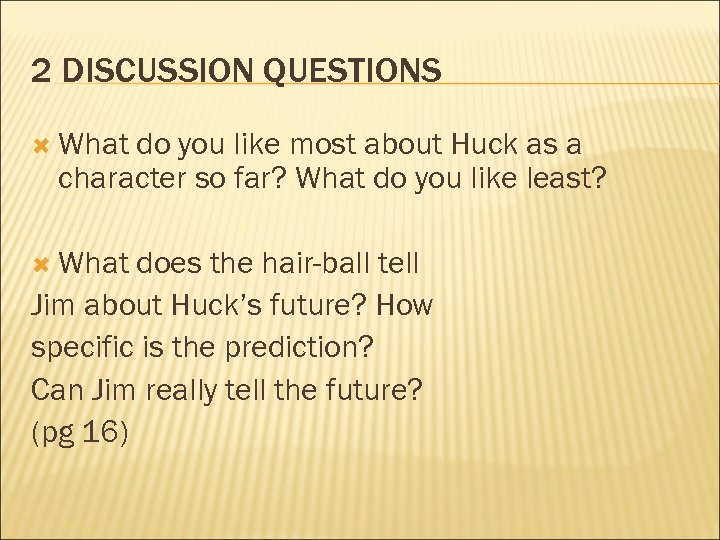 2 DISCUSSION QUESTIONS

What do you like most about Huck as a character so far? What do you like least?

What does the hair-ball tell Jim about Huck's future? How specific is the prediction? Can Jim really tell the future? (pg 16)